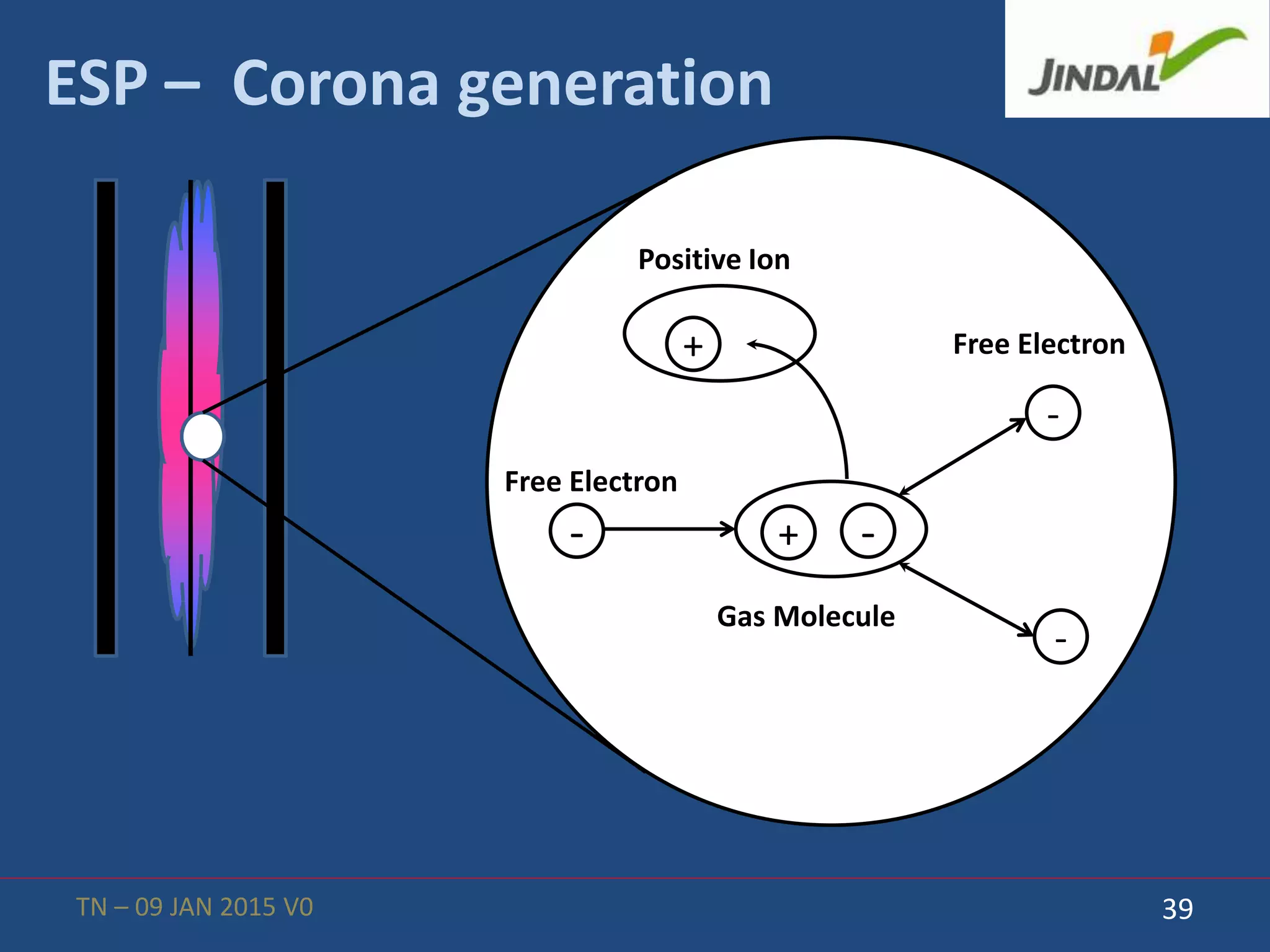 ESP – Corona generation

JINDAL

Positive Ion

+

Free Electron

-

Free Electron

-

+

-

Gas Molecule

-

TN – 09 JAN 2015 V0

39